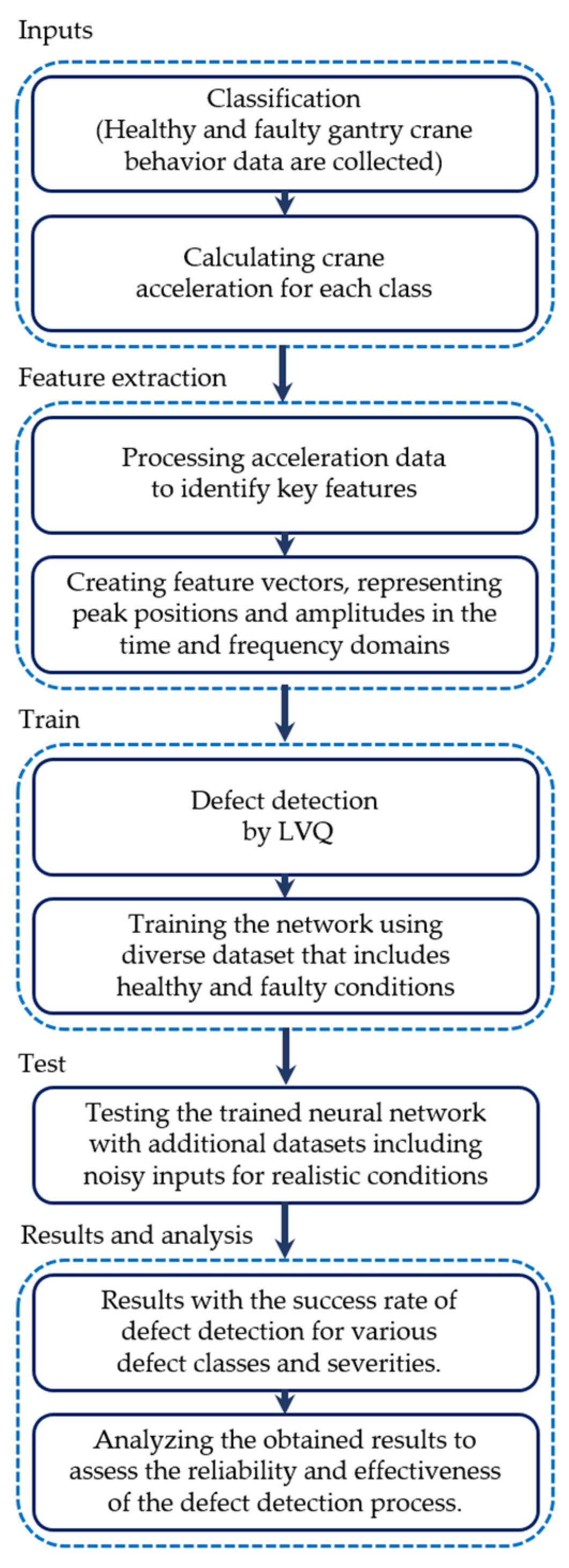 Inputs

Classification (Healthy and faulty gantry crane behavior data are collected)

Calculating crane acceleration for each class

Feature extraction

Processing acceleration data to identify key features

Creating feature vectors, representing peak positions and amplitudes in the time and frequency domains

Train

Defect detection by LVQ

Training the network using diverse dataset that includes healthy and faulty conditions

Test

Testing the trained neural network with additional datasets including noisy inputs for realistic conditions

Results and analysis

Results with the success rate of defect detection for various defect classes and severities.

Analyzing the obtained results to assess the reliability and effectiveness of the defect detection process.